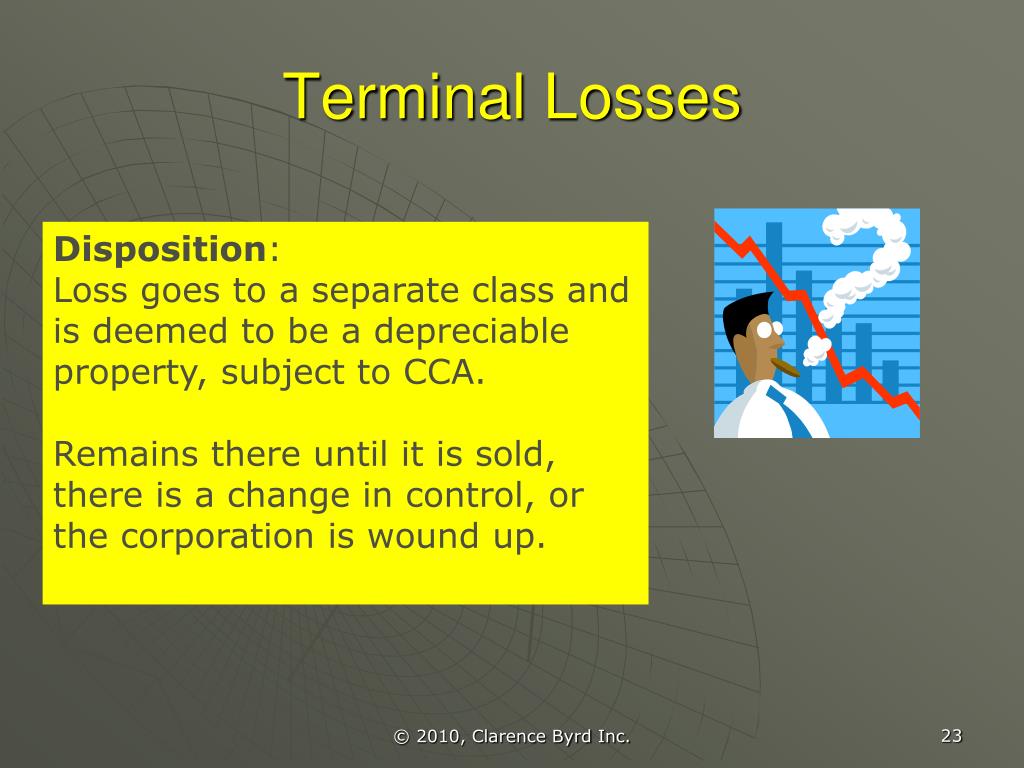 Terminal Losses

Disposition:
Loss goes to a separate class and is deemed to be a depreciable property, subject to CCA.

Remains there until it is sold, there is a change in control, or the corporation is wound up.

© 2010, Clarence Byrd Inc.

23